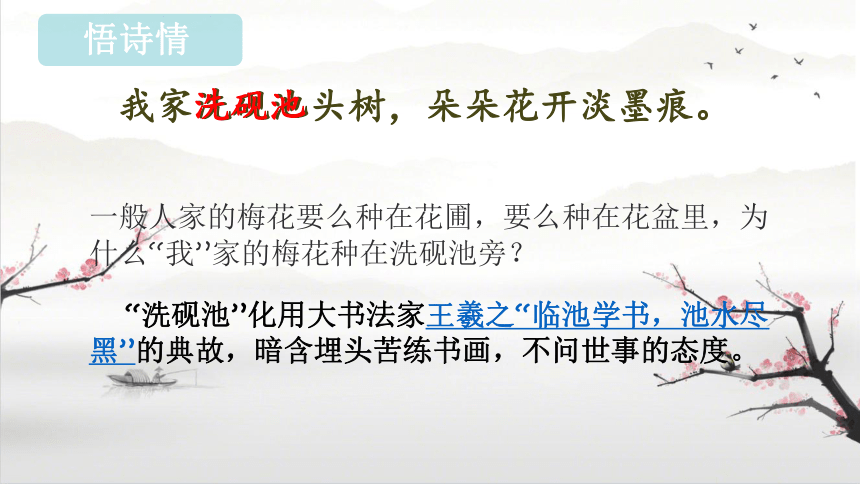 悟诗情

我家洗砚池头树，朵朵花开淡墨痕。

一般人家的梅花要么种在花圃，要么种在花盆里，为什么“我”家的梅花种在洗砚池旁？

“洗砚池”化用大书法家王羲之“临池学书，池水尽黑”的典故，暗含埋头苦练书画，不问世事的态度。